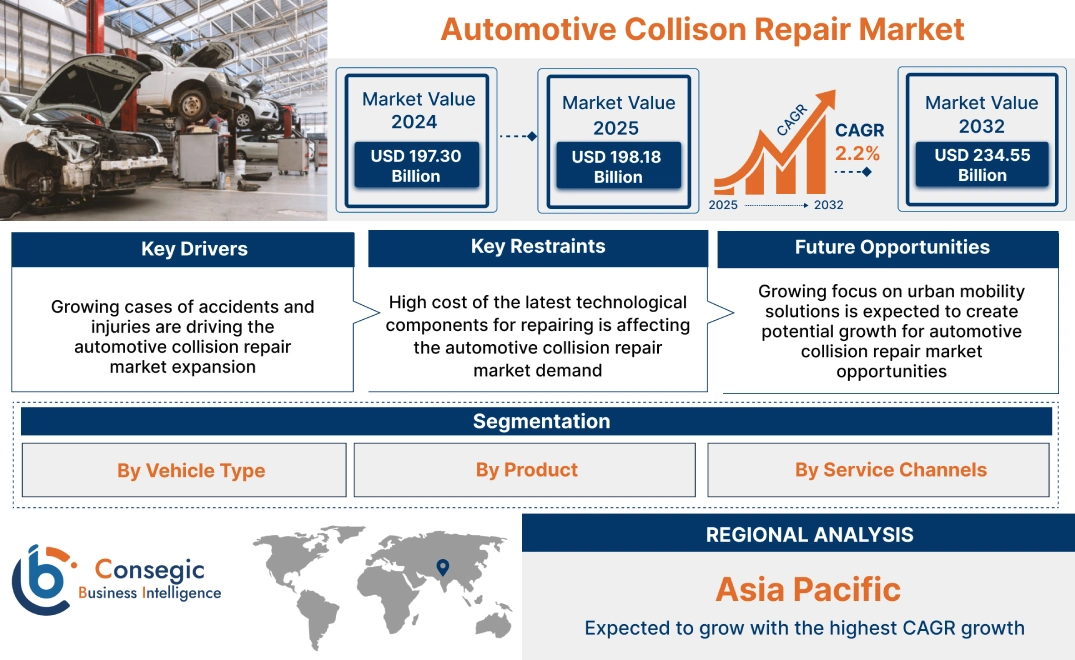 Automotive Collison Repair Market

Market Value 2024
USD 197.30 Billion

Market Value 2025
USD 198.18 Billion

CAGR
CAGR 2.2%
2025 2032

Market Value 2032
USD 234.55 Billion

Key Drivers
Growing cases of accidents and injuries are driving the automotive collision repair market expansion

Key Restraints
High cost of the latest technological components for repairing is affecting the automotive collision repair market demand

Future Opportunities
Growing focus on urban mobility solutions is expected to create potential growth for automotive collision repair market opportunities

Segmentation
By Vehicle Type
By Product
By Service Channels

Consegic Business Intelligence

REGIONAL ANALYSIS
Asia Pacific
Expected to grow with the highest CAGR growth